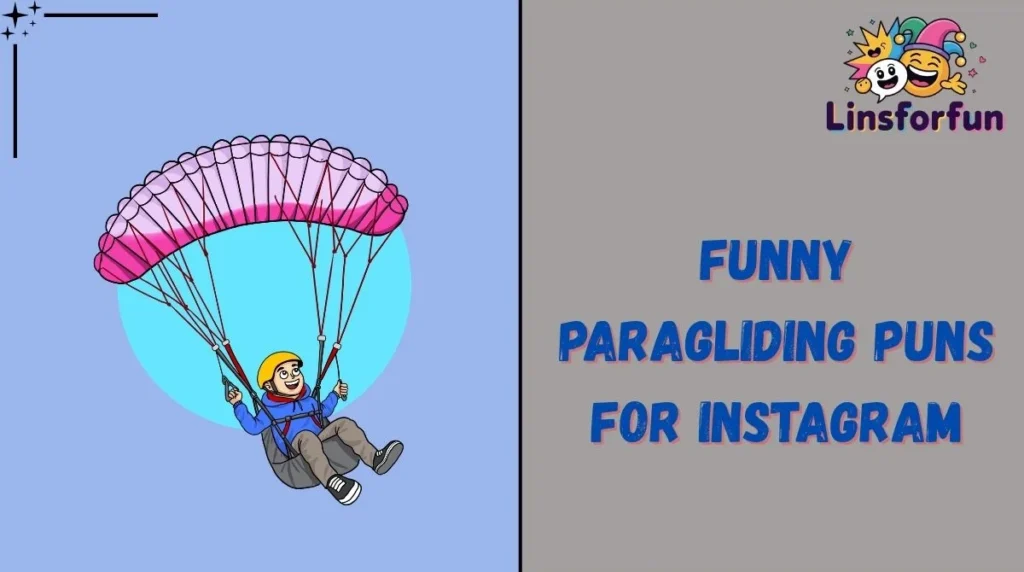 Linsforfun

FUNNY PARAGLIDING PUNS FOR INSTAGRAM